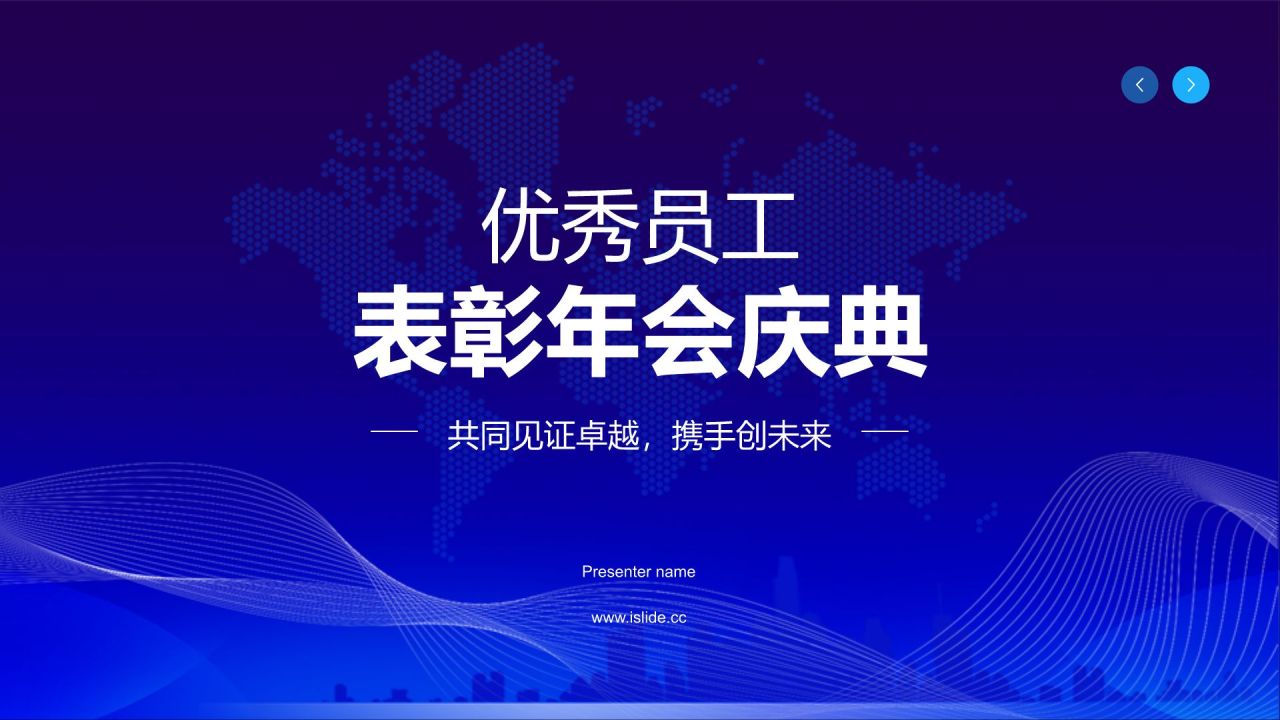 优秀员工
表彰年会庆典

共同见证卓越，携手创未来

Presenter name

www.islide.cc